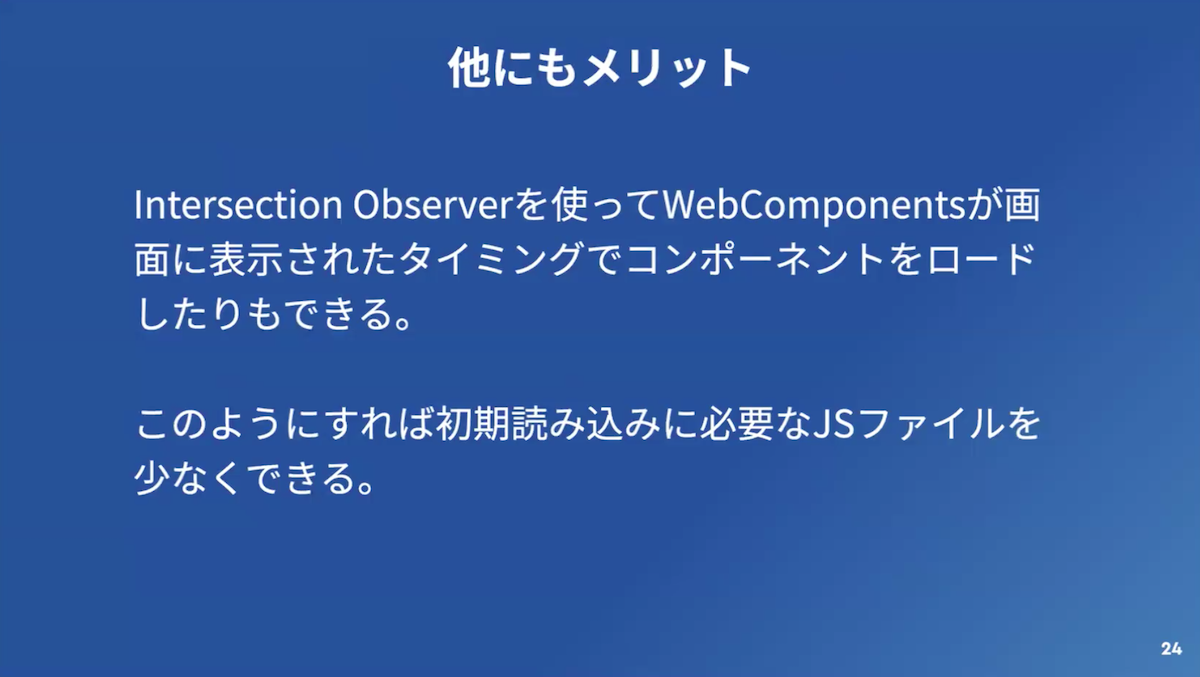 他にもメリット

Intersection Observerを使ってWebComponentsが画面に表示されたタイミングでコンポーネントをロードしたりもできる。

このようにすれば初期読み込みに必要なJSファイルを少なくできる。

24